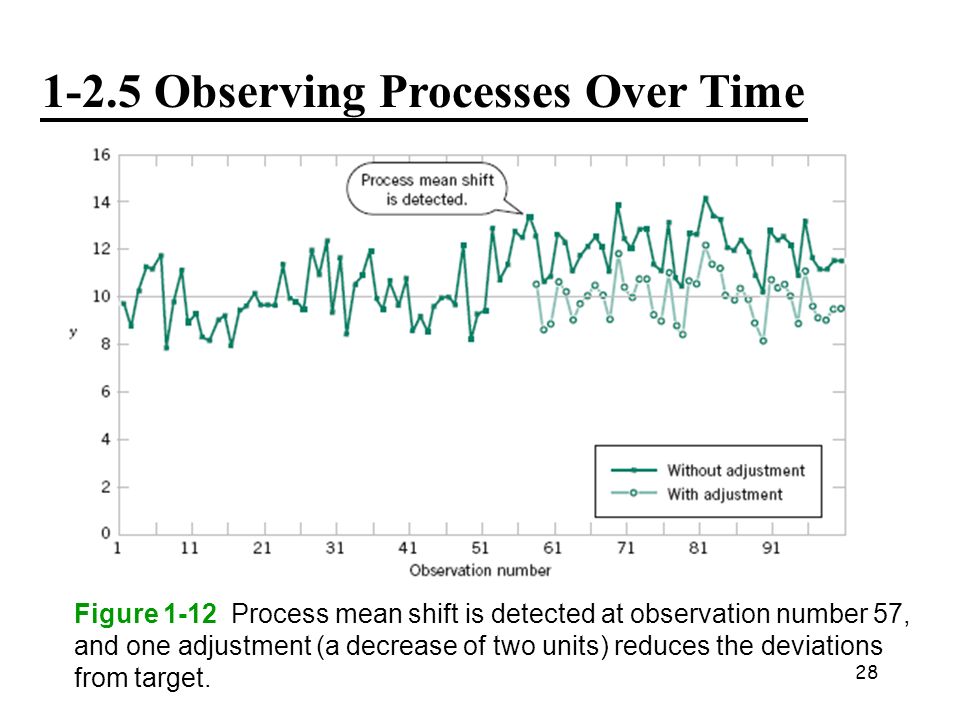 1-2.5 Observing Processes Over Time

16
14
12
10
8
6
4
2
0

y

Process mean shift is detected.

Without adjustment
With adjustment

1 11 21 31 41 51 61 71 81 91

Observation number

Figure 1-12 Process mean shift is detected at observation number 57, and one adjustment (a decrease of two units) reduces the deviations from target.

28